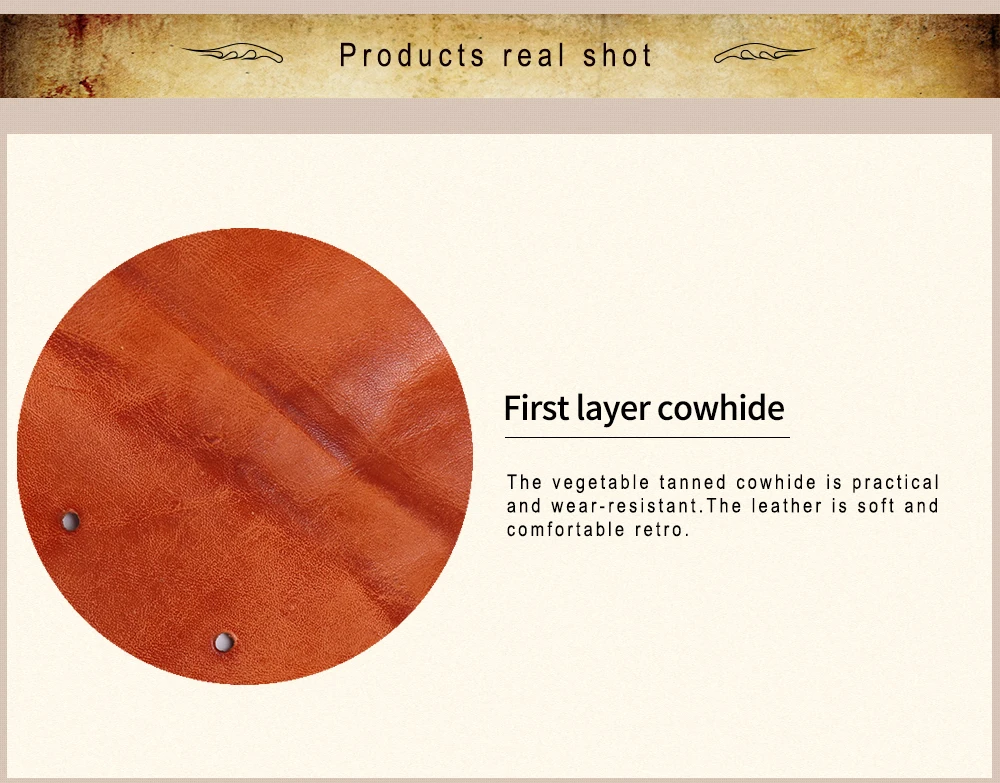 Products real shot

First layer cowhide

The vegetable tanned cowhide is practical and wear-resistant.The leather is soft and comfortable retro.